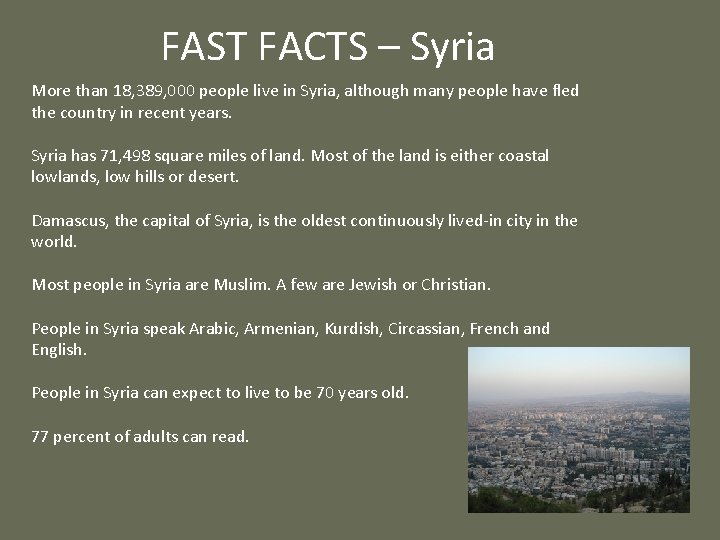 FAST FACTS – Syria

More than 18,389,000 people live in Syria, although many people have fled the country in recent years.

Syria has 71,498 square miles of land. Most of the land is either coastal lowlands, low hills or desert.

Damascus, the capital of Syria, is the oldest continuously lived-in city in the world.

Most people in Syria are Muslim. A few are Jewish or Christian.

People in Syria speak Arabic, Armenian, Kurdish, Circassian, French and English.

People in Syria can expect to live to be 70 years old.

77 percent of adults can read.